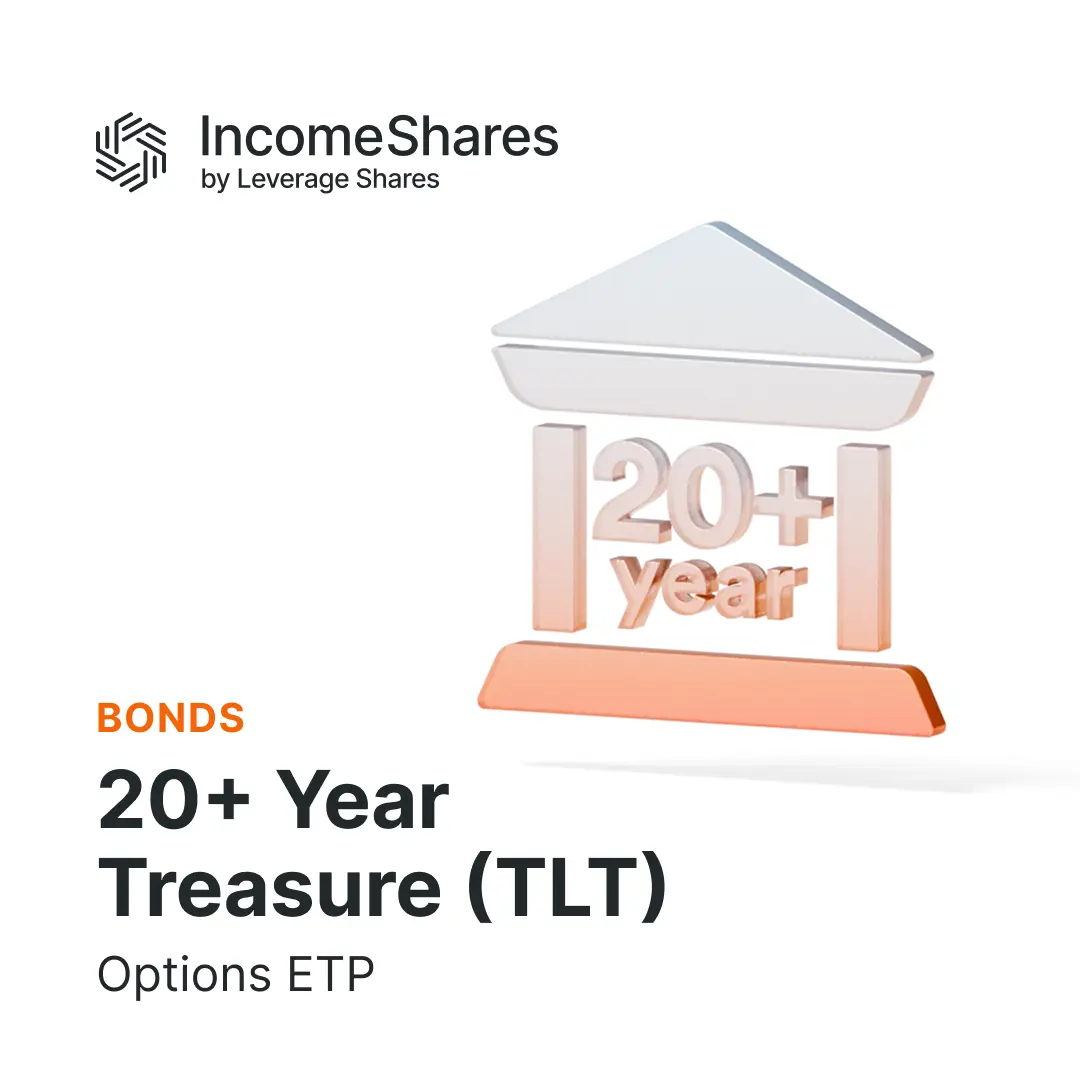 IncomeShares
by Leverage Shares

20+
year

BONDS

20+ Year Treasure (TLT)

Options ETP